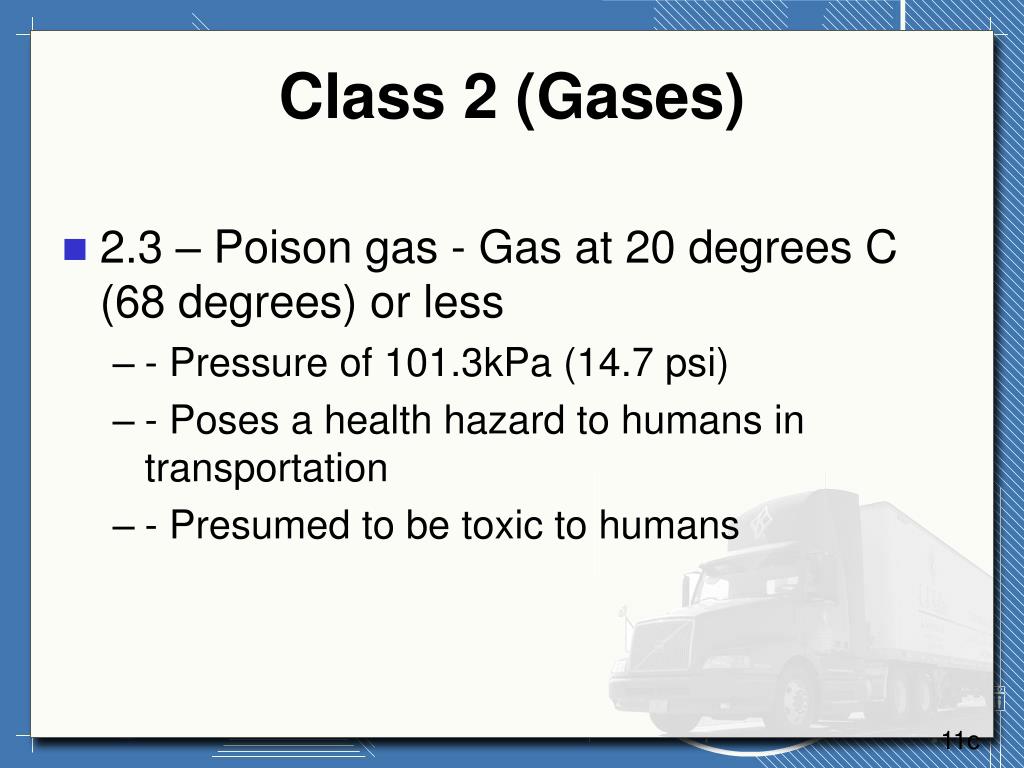 Class 2 (Gases)

2.3 – Poison gas - Gas at 20 degrees C (68 degrees) or less

– - Pressure of 101.3kPa (14.7 psi)

– - Poses a health hazard to humans in transportation

– - Presumed to be toxic to humans

11c